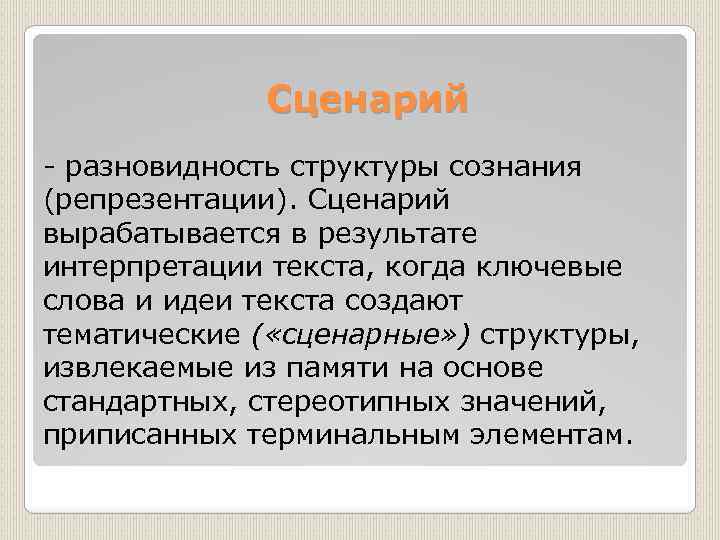 Сценарий

- разновидность структуры сознания (репрезентации). Сценарий вырабатывается в результате интерпретации текста, когда ключевые слова и идеи текста создают тематические («сценарные») структуры, извлекаемые из памяти на основе стандартных, стереотипных значений, приписанных терминальным элементам.